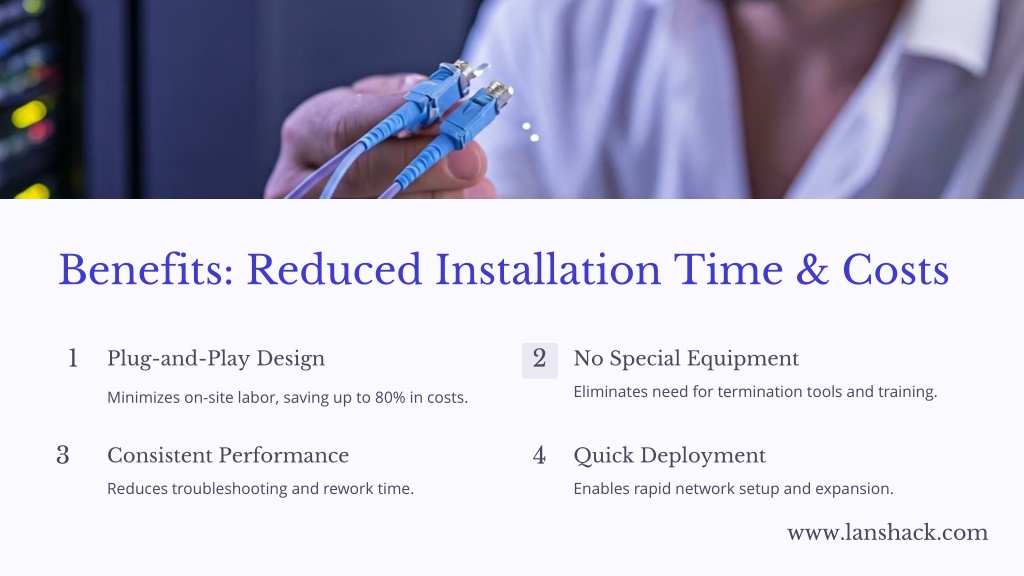 Benefits: Reduced Installation Time & Costs

1 Plug-and-Play Design

Minimizes on-site labor, saving up to 80% in costs.

2 No Special Equipment

Eliminates need for termination tools and training.

3 Consistent Performance

Reduces troubleshooting and rework time.

4 Quick Deployment

Enables rapid network setup and expansion.

www.lanshack.com